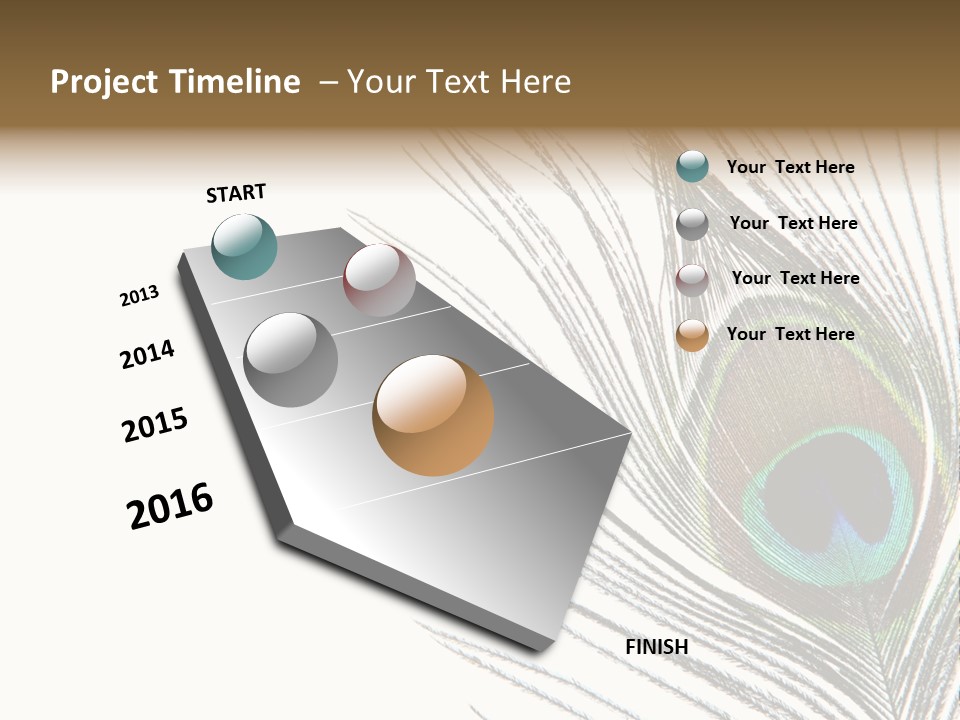 Project Timeline – Your Text Here

START

2013

2014

2015

2016

FINISH

Your Text Here

Your Text Here

Your Text Here

Your Text Here